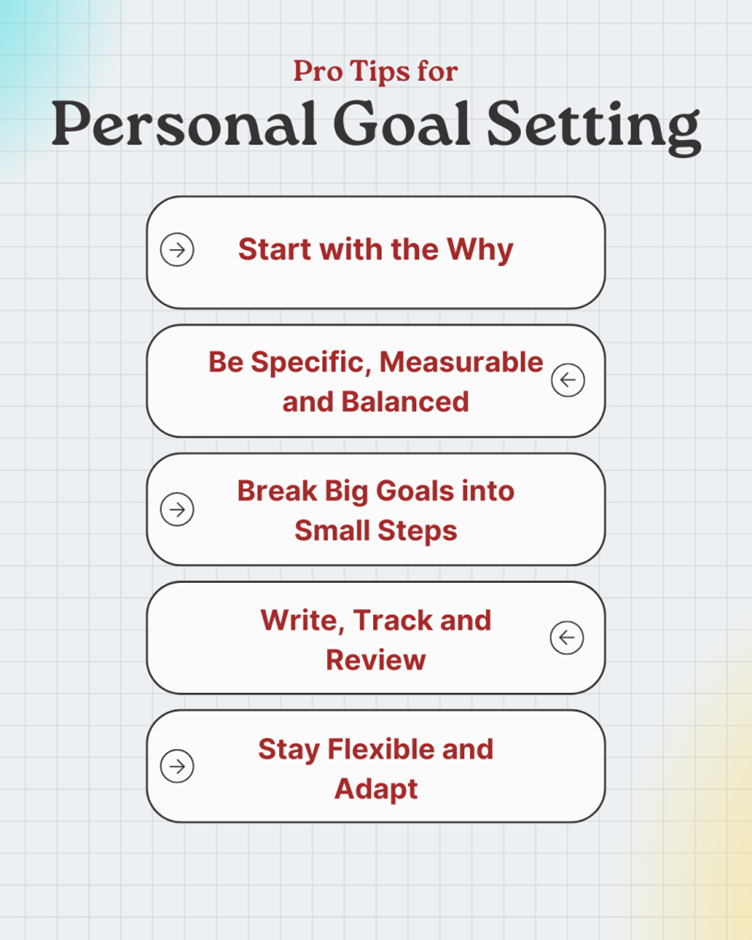 Pro Tips for
Personal Goal Setting

Start with the Why

Be Specific, Measurable and Balanced

Break Big Goals into Small Steps

Write, Track and Review

Stay Flexible and Adapt